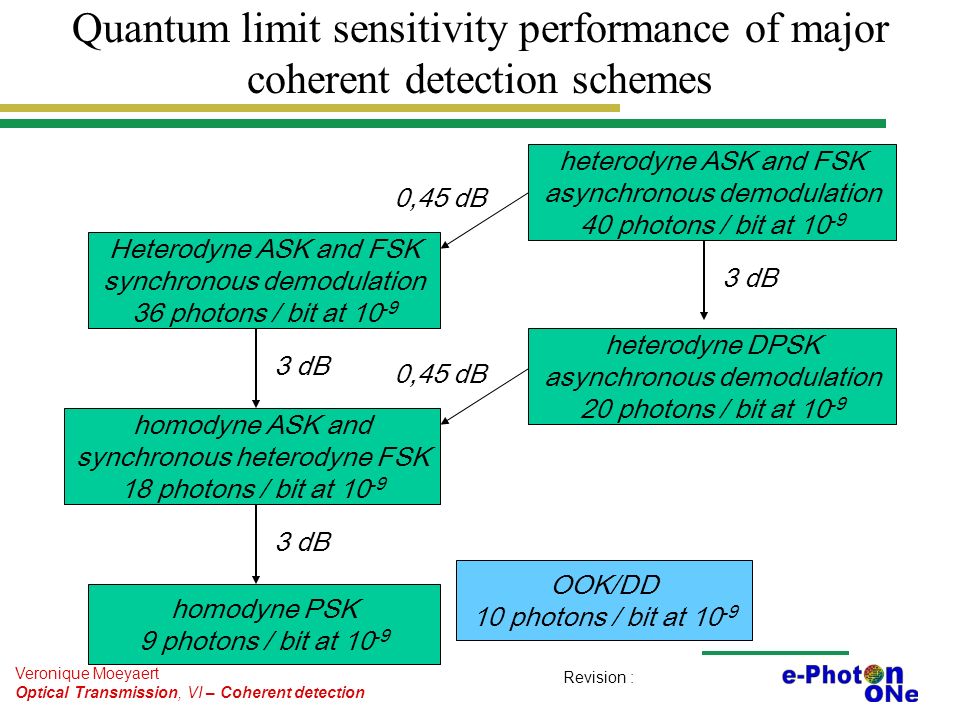 Quantum limit sensitivity performance of major coherent detection schemes

heterodyne ASK and FSK asynchronous demodulation 40 photons / bit at $10^{-9}$

0,45 dB

Heterodyne ASK and FSK synchronous demodulation 36 photons / bit at $10^{-9}$

3 dB

heterodyne DPSK asynchronous demodulation 20 photons / bit at $10^{-9}$

3 dB

0,45 dB

homodyne ASK and synchronous heterodyne FSK 18 photons / bit at $10^{-9}$

3 dB

homodyne PSK 9 photons / bit at $10^{-9}$

OOK/DD 10 photons / bit at $10^{-9}$

Veronique Moeyaert
Optical Transmission, VI – Coherent detection

Revision :

e-Photon ONe